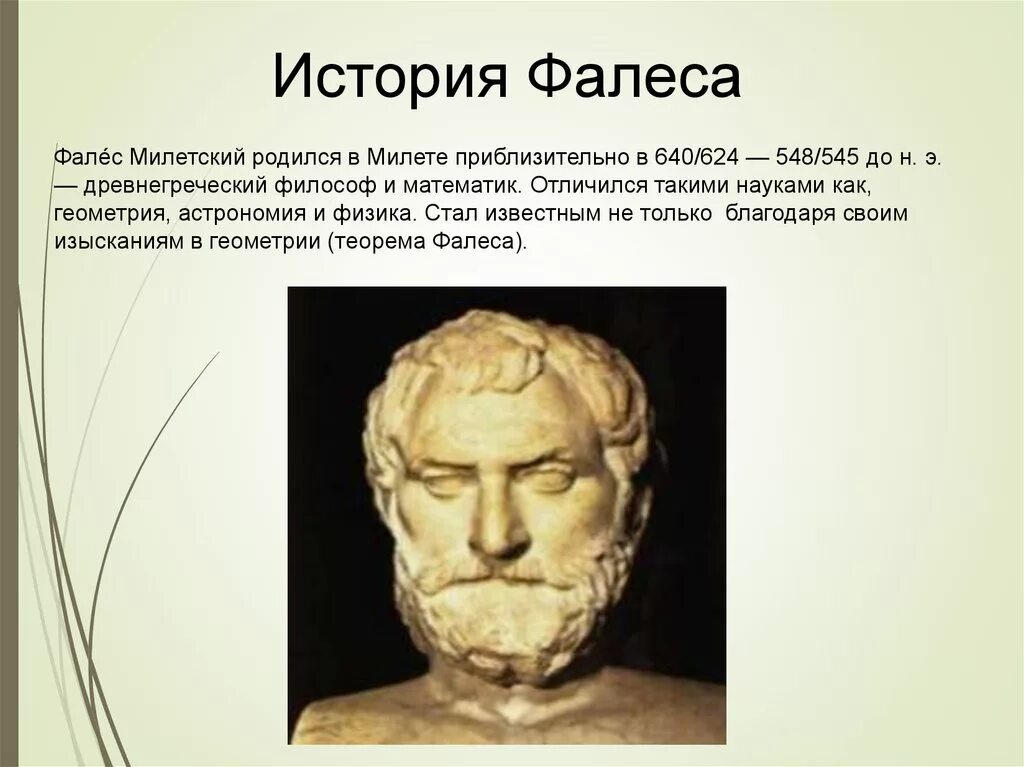 История Фалеса

Фале́с Милетский родился в Милете приблизительно в 640/624 — 548/545 до н. э. — древнегреческий философ и математик. Отличился такими науками как, геометрия, астрономия и физика. Стал известным не только благодаря своим изысканиям в геометрии (теорема Фалеса).